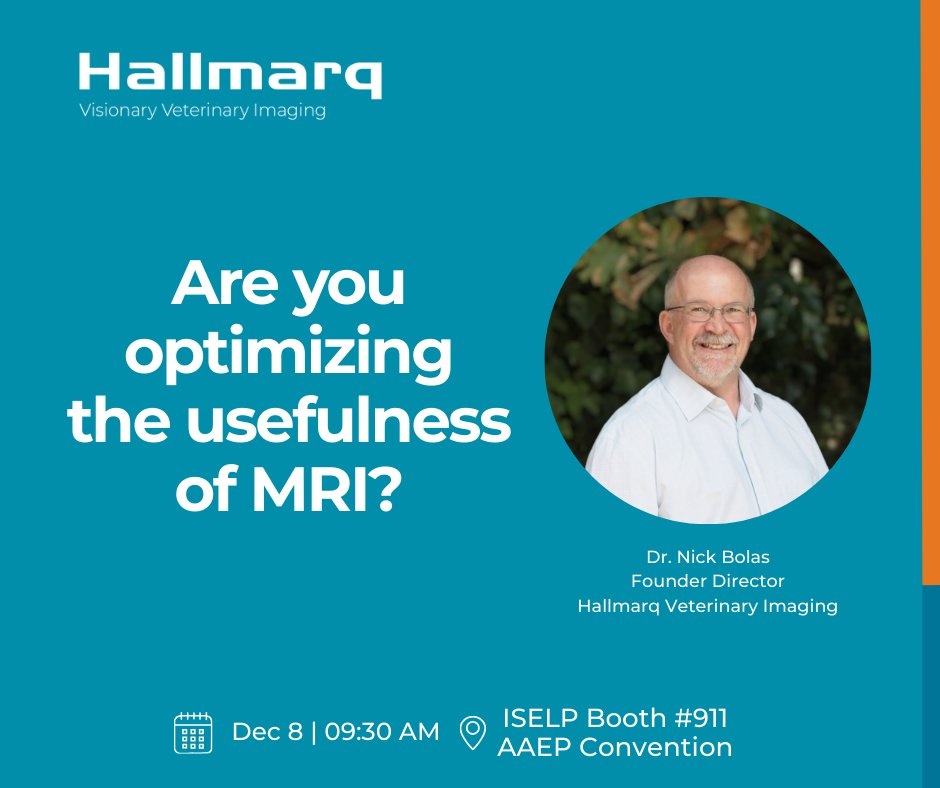 Hallmarq
Visionary Veterinary Imaging

Are you optimizing the usefulness of MRI?

Dr. Nick Bolas
Founder Director
Hallmarq Veterinary Imaging

Dec 8 | 09:30 AM

ISELP Booth #911
AAEP Convention